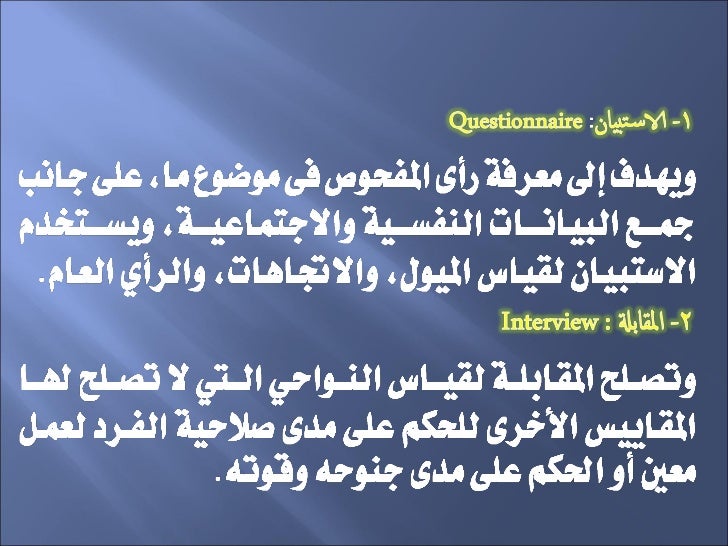 ١- الاستبيان: Questionnaire

ويهدف إلى معرفة رأى المفحوص فى موضوع ما، على جانب جمع البيانات النفسية والاجتماعية، ويستخدم الاستبيان لقياس الميول، والاتجاهات، والرأي العام.

٢- المقابلة : Interview

وتصلح المقابلة لقياس النواحي التي لا تصلح لها المقاييس الأخرى للحكم على مدى صلاحية الفرد لعمل معين أو الحكم على مدى جنوحه وقوته.